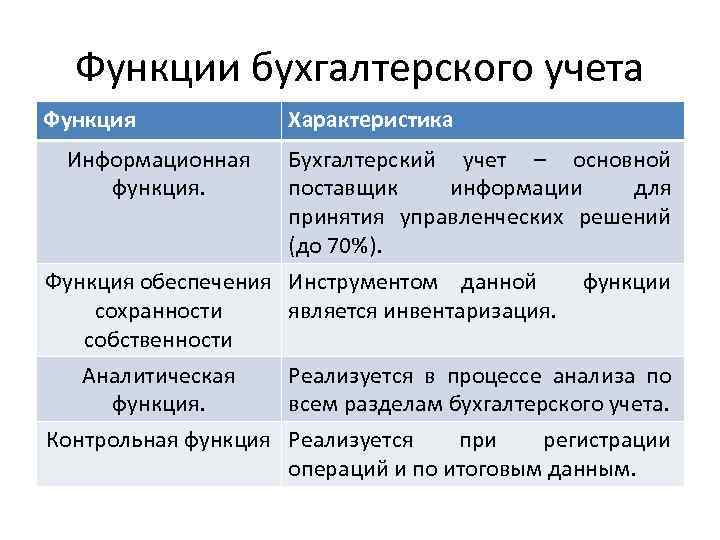 Функции бухгалтерского учета

| Функция | Характеристика |
|---|---|
| Информационная функция. | Бухгалтерский учет – основной поставщик информации для принятия управленческих решений (до 70%). |
| Функция обеспечения сохранности собственности | Инструментом данной функции является инвентаризация. |
| Аналитическая функция. | Реализуется в процессе анализа по всем разделам бухгалтерского учета. |
| Контрольная функция | Реализуется при регистрации операций и по итоговым данным. |